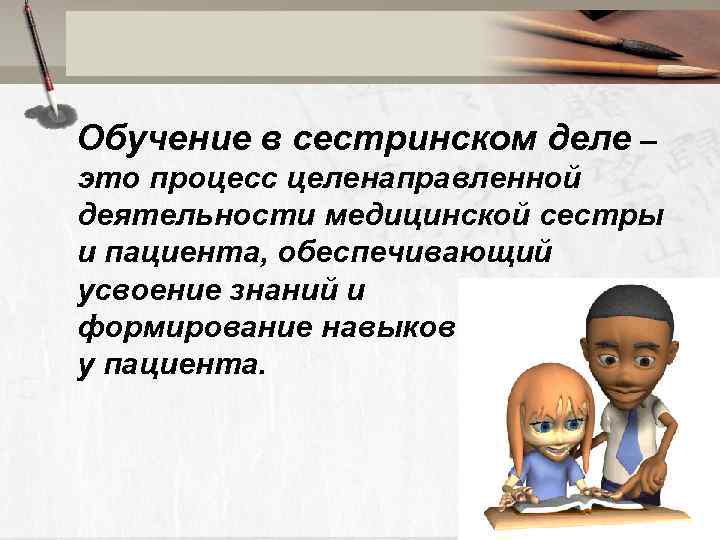 Обучение в сестринском деле – это процесс целенаправленной деятельности медицинской сестры и пациента, обеспечивающий усвоение знаний и формирование навыков у пациента.